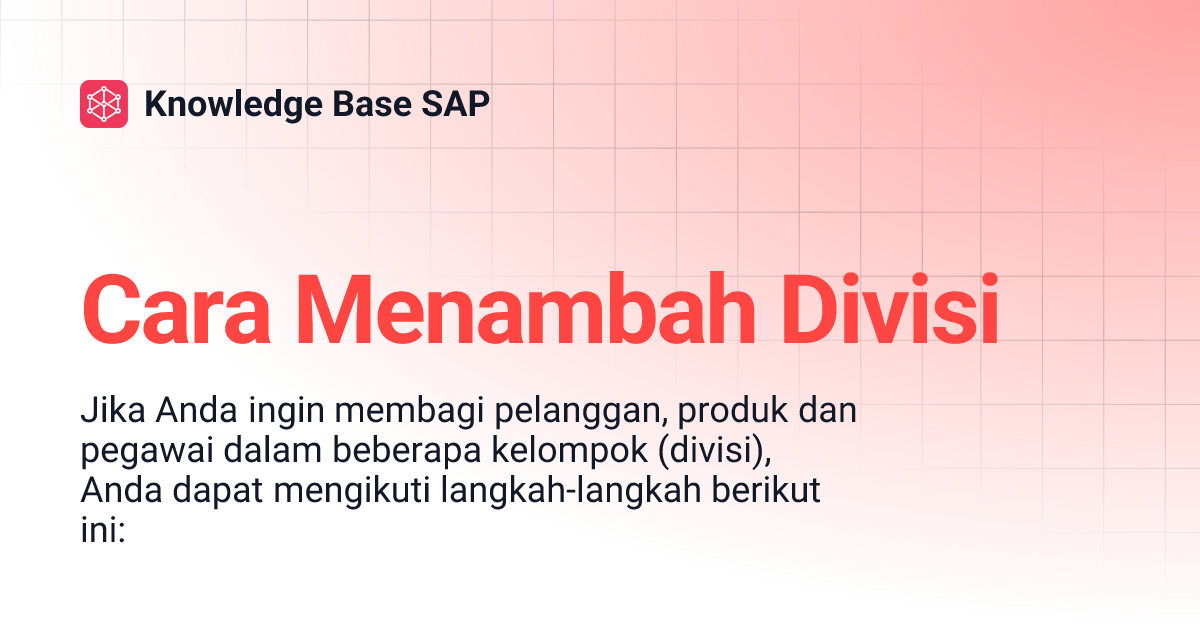 Knowledge Base SAP

Cara Menambah Divisi

Jika Anda ingin membagi pelanggan, produk dan pegawai dalam beberapa kelompok (divisi), Anda dapat mengikuti langkah-langkah berikut ini: